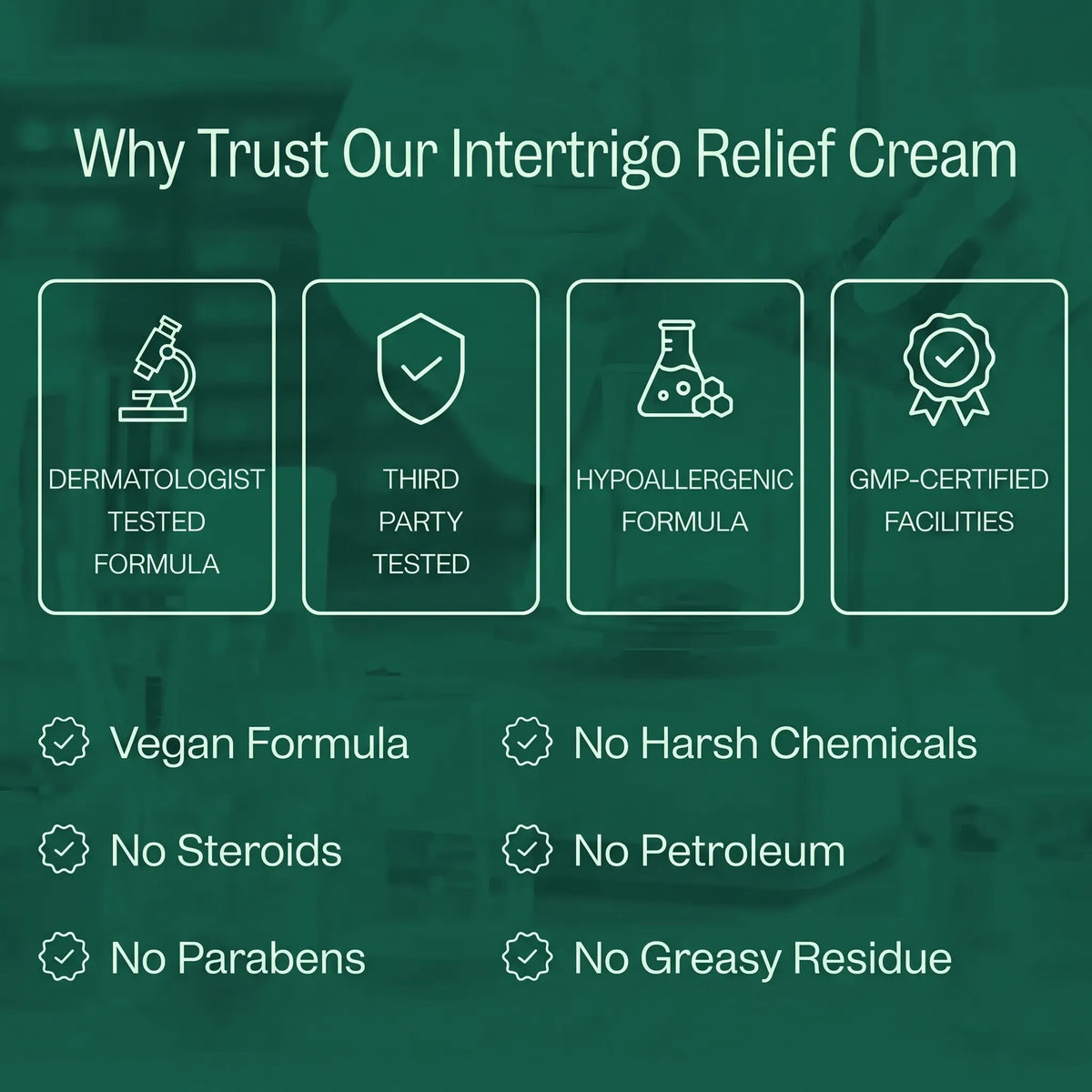 Why Trust Our Intertrigo Relief Cream

DERMATOLOGIST TESTED FORMULA

THIRD PARTY TESTED

HYPOALLERGENIC FORMULA

GMP-CERTIFIED FACILITIES

Vegan Formula

No Steroids

No Parabens

No Harsh Chemicals

No Petroleum

No Greasy Residue